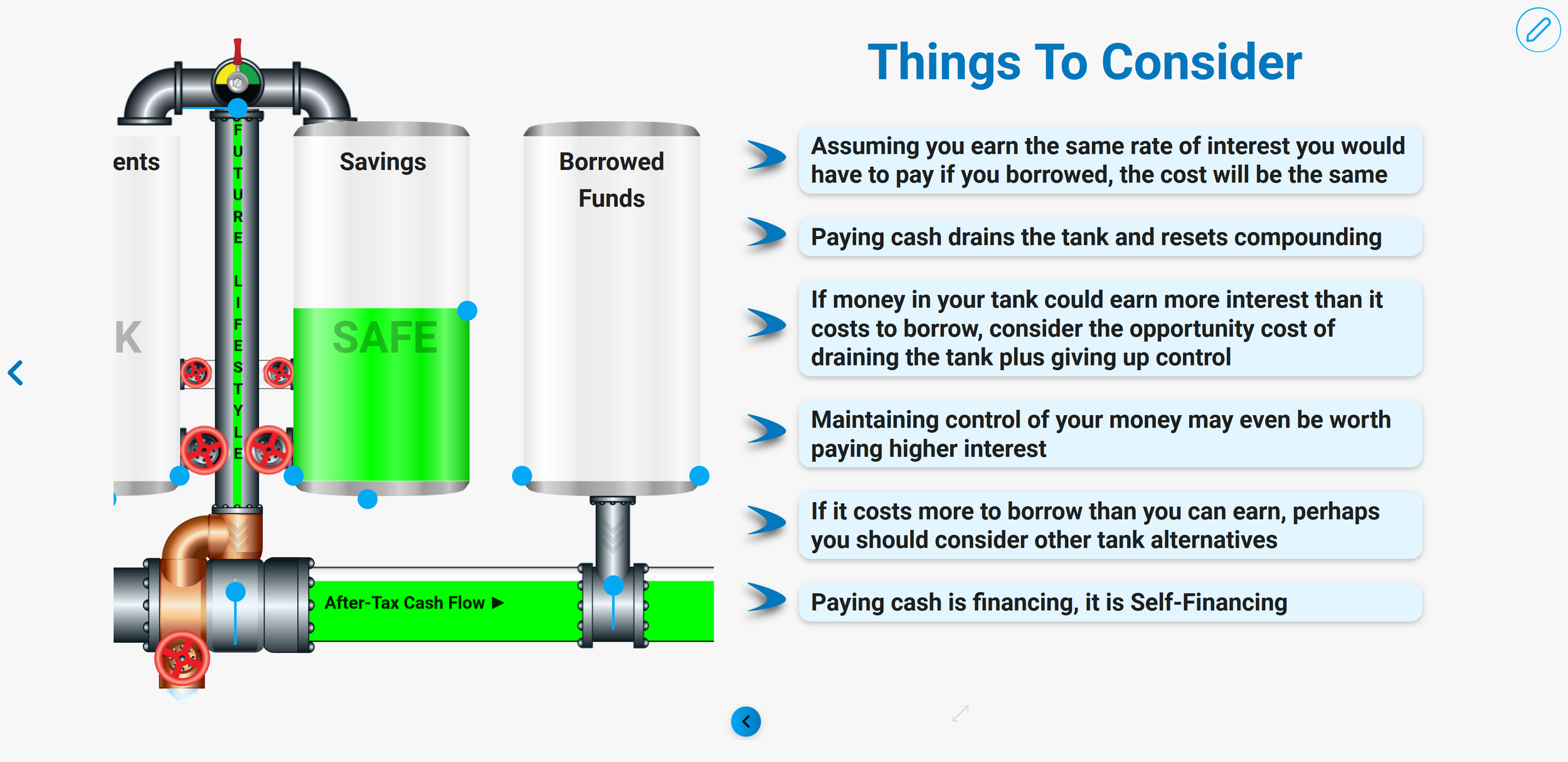 ents

K

FUTURE LIFESTYLE

Savings

SAFE

Borrowed Funds

After-Tax Cash Flow ▶

Things To Consider

Assuming you earn the same rate of interest you would have to pay if you borrowed, the cost will be the same

Paying cash drains the tank and resets compounding

If money in your tank could earn more interest than it costs to borrow, consider the opportunity cost of draining the tank plus giving up control

Maintaining control of your money may even be worth paying higher interest

If it costs more to borrow than you can earn, perhaps you should consider other tank alternatives

Paying cash is financing, it is Self-Financing